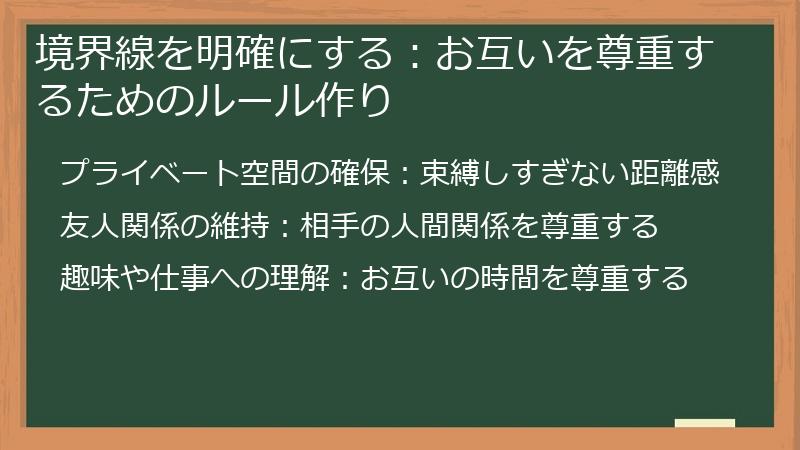 境界線を明確にする：お互いを尊重するためのルール作り

プライベート空間の確保：束縛しすぎない距離感

友人関係の維持：相手の人間関係を尊重する

趣味や仕事への理解：お互いの時間を尊重する